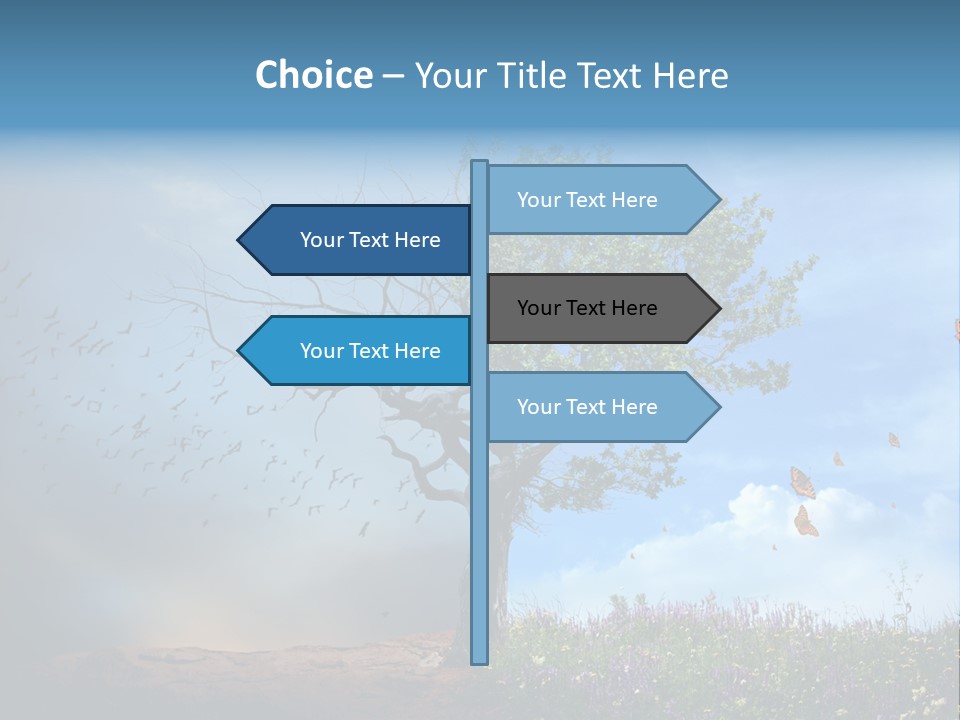 Choice – Your Title Text Here

Your Text Here

Your Text Here

Your Text Here

Your Text Here

Your Text Here